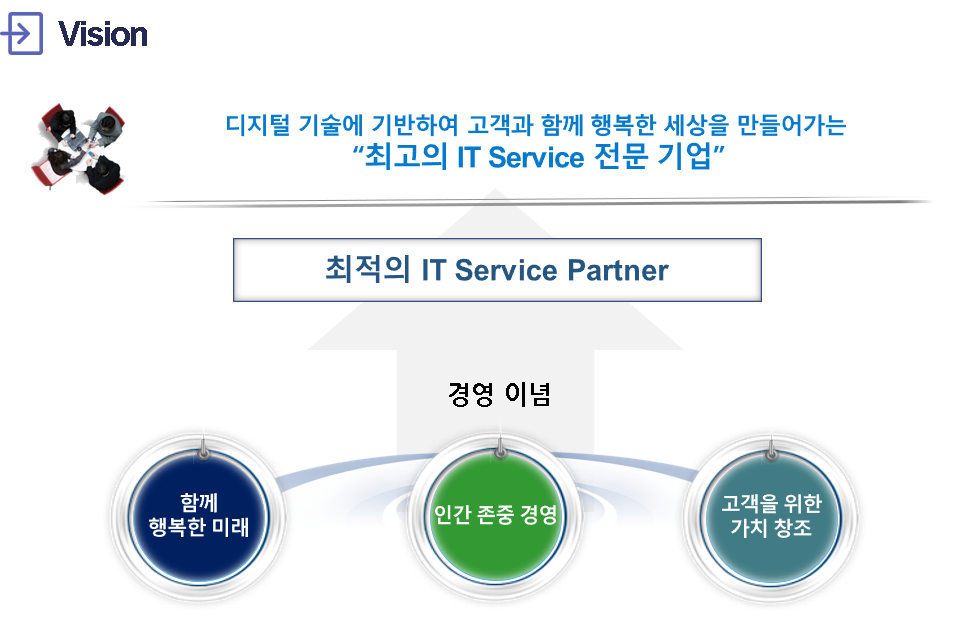 Vision

디지털 기술에 기반하여 고객과 함께 행복한 세상을 만들어가는
"최고의 IT Service 전문 기업"

최적의 IT Service Partner

경영 이념

함께
행복한 미래

인간 존중 경영

고객을 위한
가치 창조